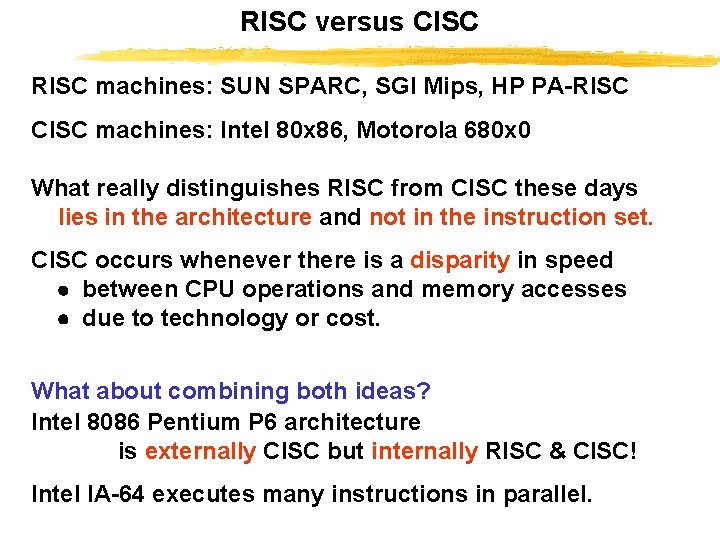 RISC versus CISC

RISC machines: SUN SPARC, SGI Mips, HP PA-RISC

CISC machines: Intel 80x86, Motorola 680x0

What really distinguishes RISC from CISC these days lies in the architecture and not in the instruction set.

CISC occurs whenever there is a disparity in speed
• between CPU operations and memory accesses
• due to technology or cost.

What about combining both ideas?
Intel 8086 Pentium P6 architecture is externally CISC but internally RISC & CISC!

Intel IA-64 executes many instructions in parallel.